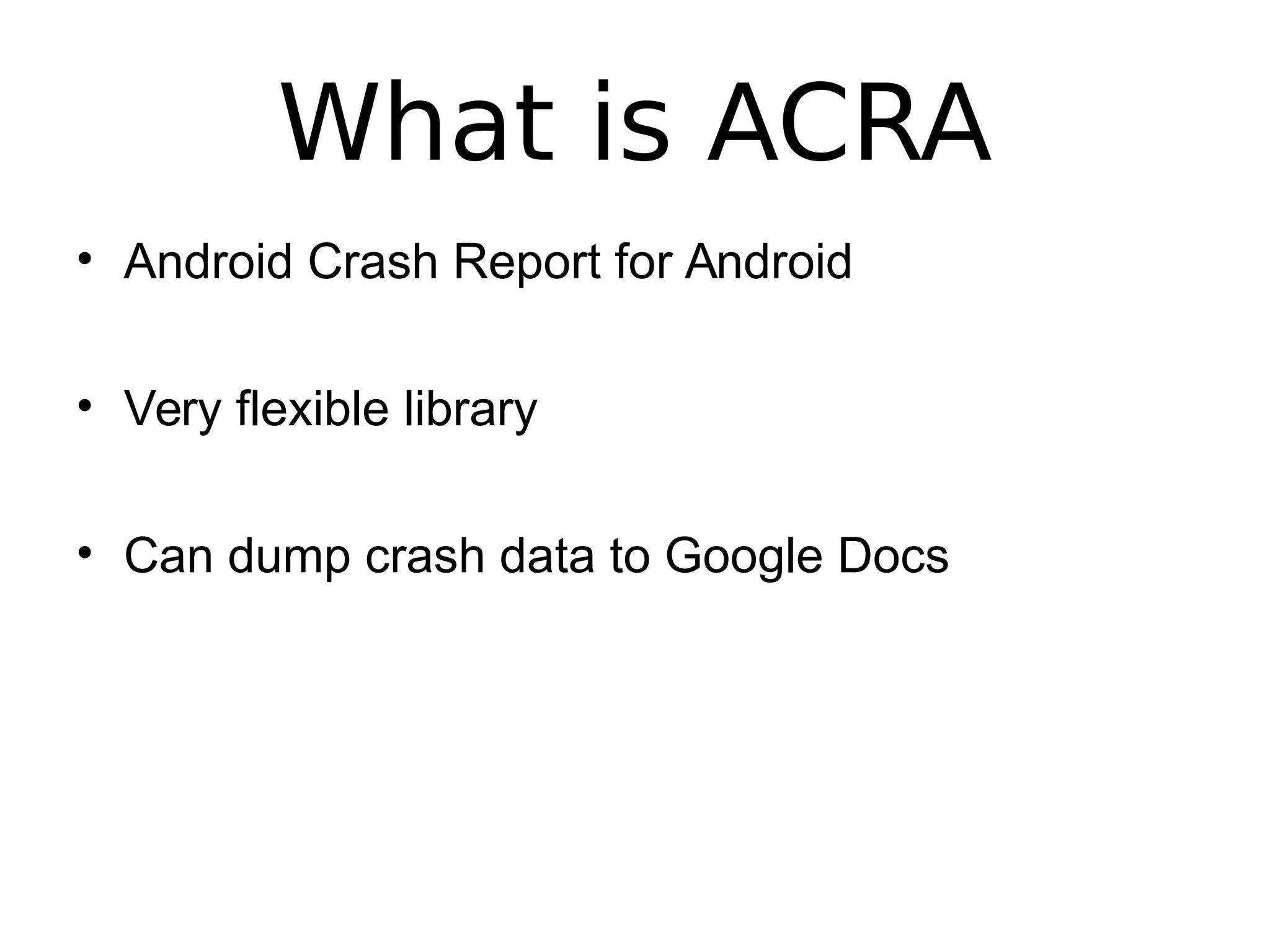 What is ACRA

• Android Crash Report for Android

• Very flexible library

• Can dump crash data to Google Docs